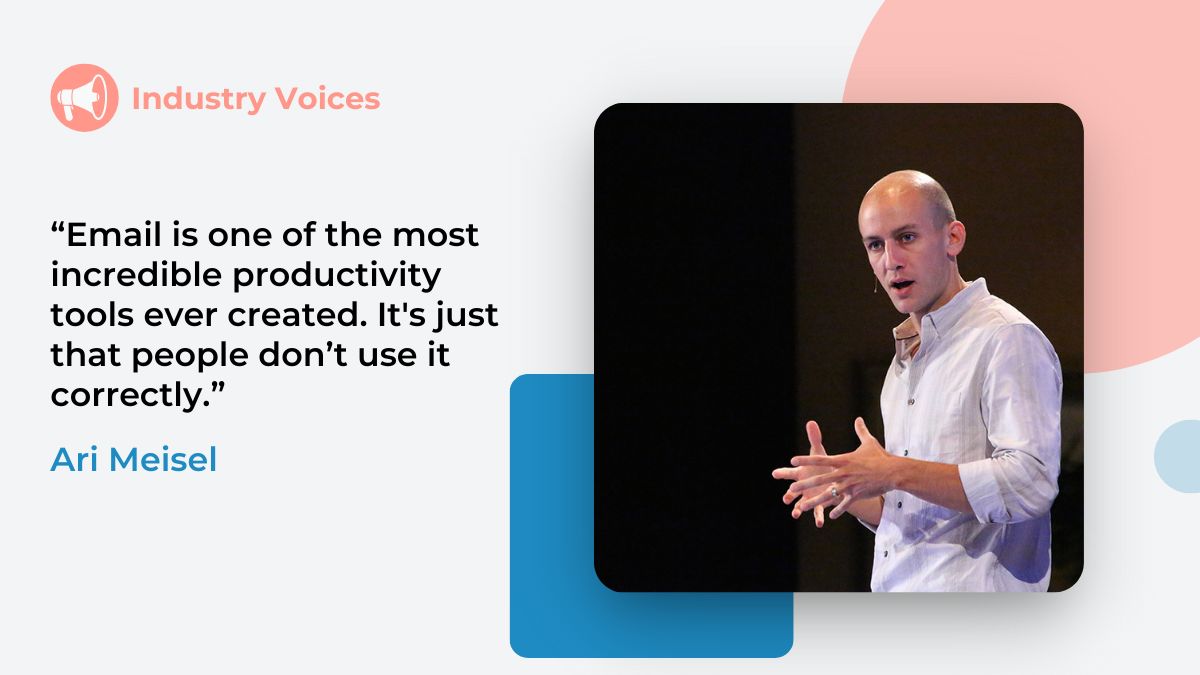 Industry Voices

“Email is one of the most incredible productivity tools ever created. It's just that people don’t use it correctly.”

Ari Meisel